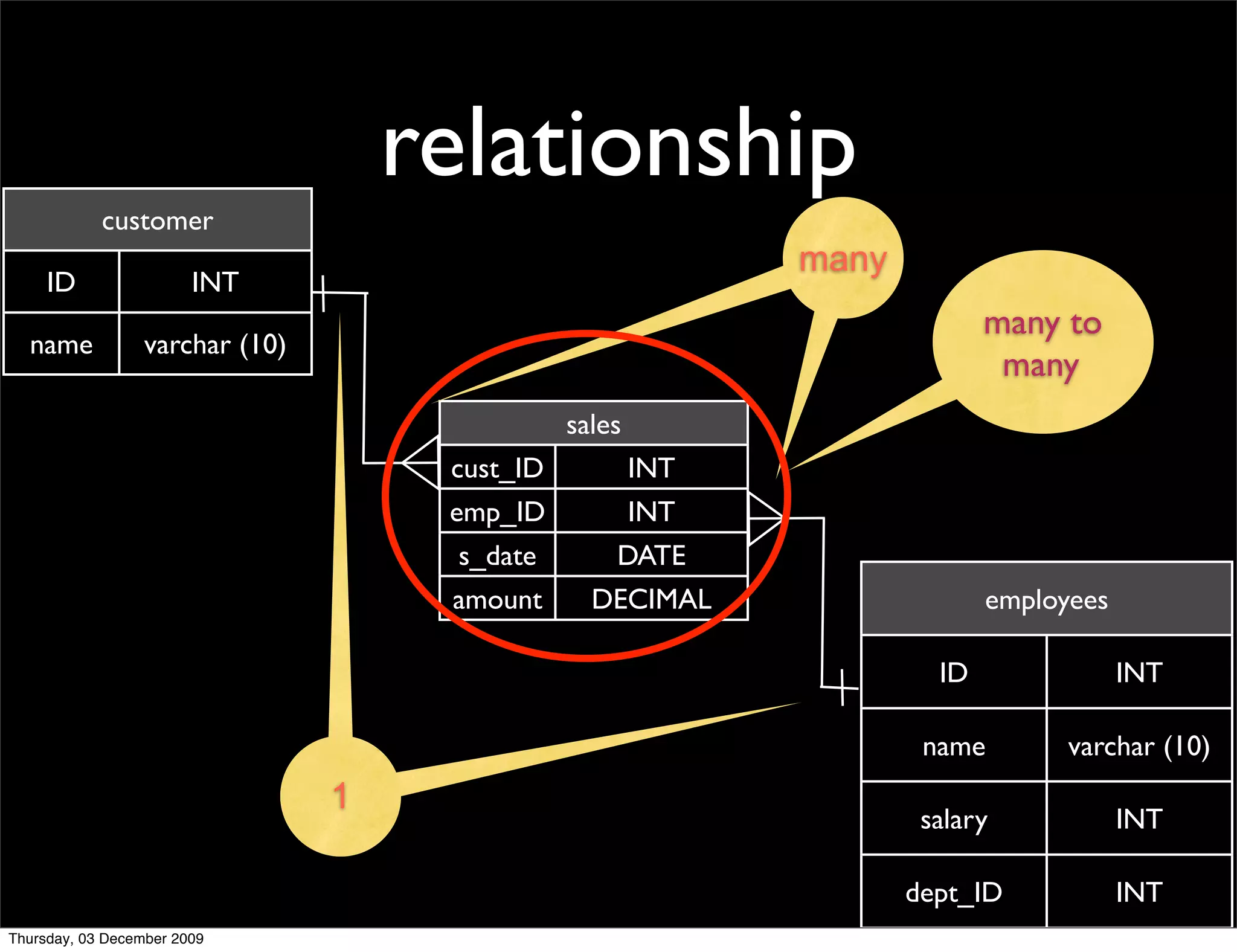 relationship

| customer | |
|---|---|
| ID | INT |
| name | varchar (10) |

many

many to many

| sales | |
|---|---|
| cust_ID | INT |
| emp_ID | INT |
| s_date | DATE |
| amount | DECIMAL |

| employees | |
|---|---|
| ID | INT |
| name | varchar (10) |
| salary | INT |
| dept_ID | INT |

1

Thursday, 03 December 2009